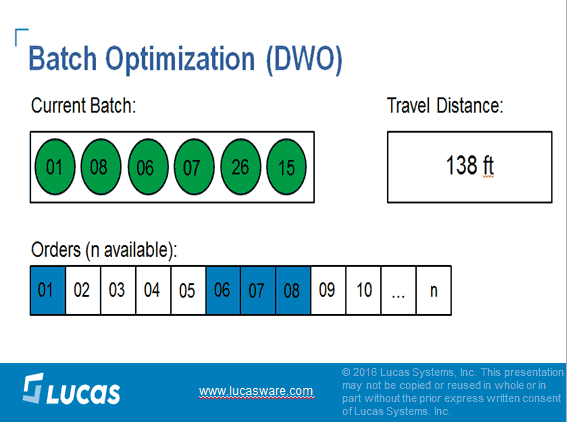 Batch Optimization (DWO)

Current Batch:

01 08 06 07 26 15

Travel Distance:

138 ft

Orders (n available):

| 01 | 02 | 03 | 04 | 05 | 06 | 07 | 08 | 09 | 10 | ... | n |
|---|---|---|---|---|---|---|---|---|---|---|---|

LUCAS

www.lucasware.com

© 2016 Lucas Systems, Inc. This presentation may not be copied or reused in whole or in part without the prior express written consent of Lucas Systems, Inc.